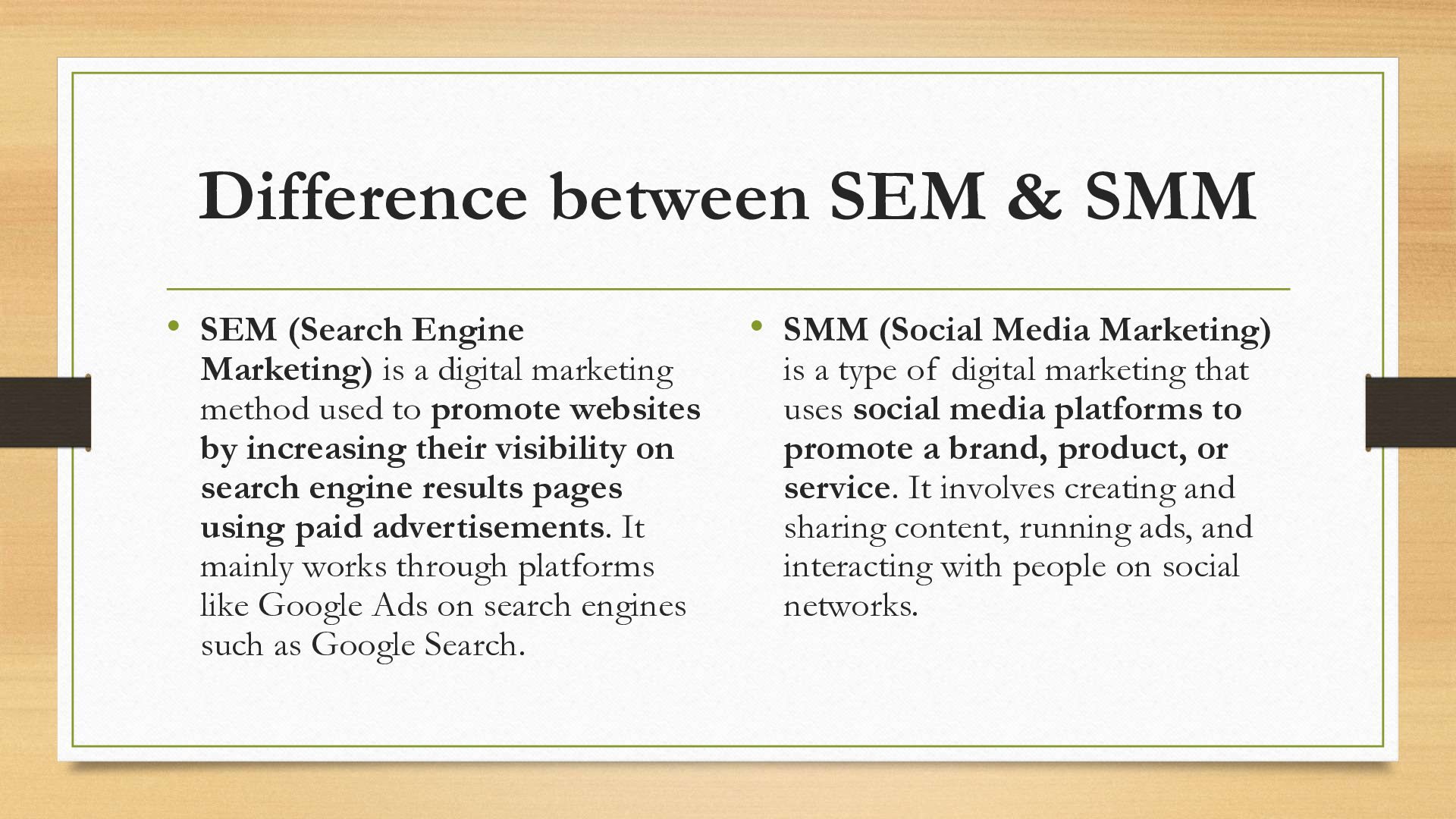 Difference between SEM & SMM

• SEM (Search Engine Marketing) is a digital marketing method used to promote websites by increasing their visibility on search engine results pages using paid advertisements. It mainly works through platforms like Google Ads on search engines such as Google Search.

• SMM (Social Media Marketing) is a type of digital marketing that uses social media platforms to promote a brand, product, or service. It involves creating and sharing content, running ads, and interacting with people on social networks.